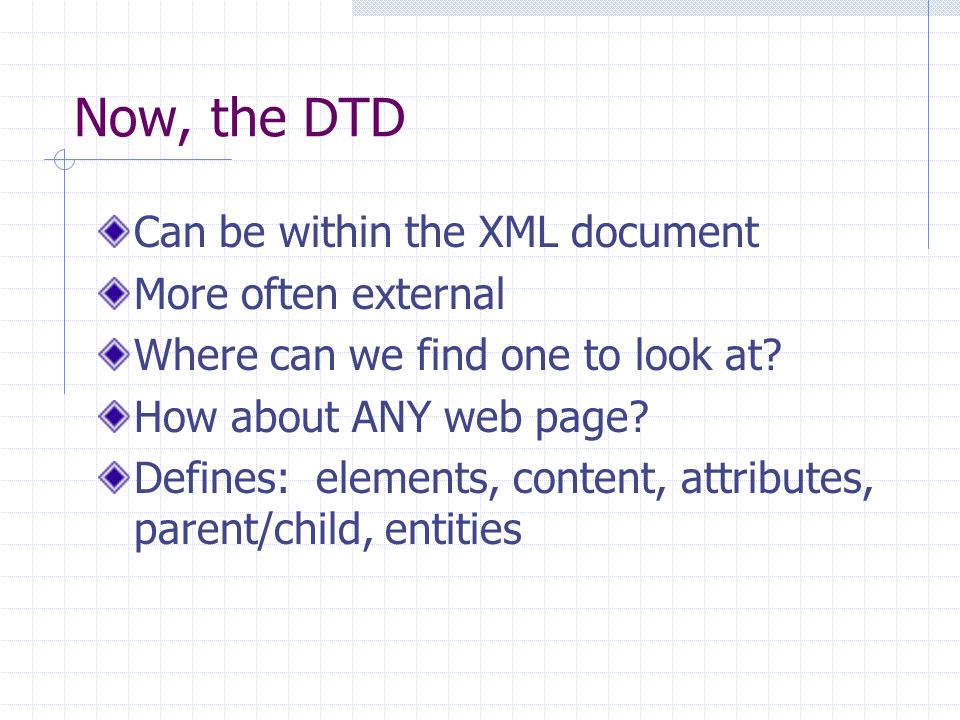 Now, the DTD

Can be within the XML document
More often external
Where can we find one to look at?
How about ANY web page?
Defines: elements, content, attributes, parent/child, entities